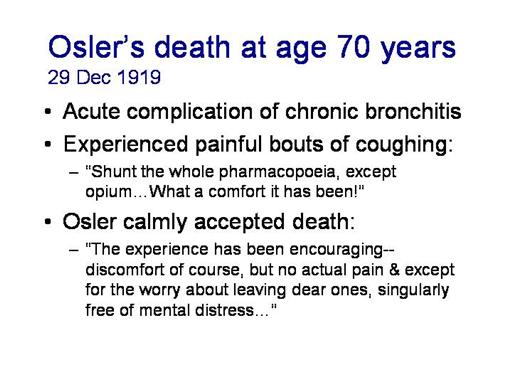 Osler's death at age 70 years
29 Dec 1919

• Acute complication of chronic bronchitis
• Experienced painful bouts of coughing:
– "Shunt the whole pharmacopoeia, except opium…What a comfort it has been!"
• Osler calmly accepted death:
– "The experience has been encouraging-- discomfort of course, but no actual pain & except for the worry about leaving dear ones, singularly free of mental distress…"